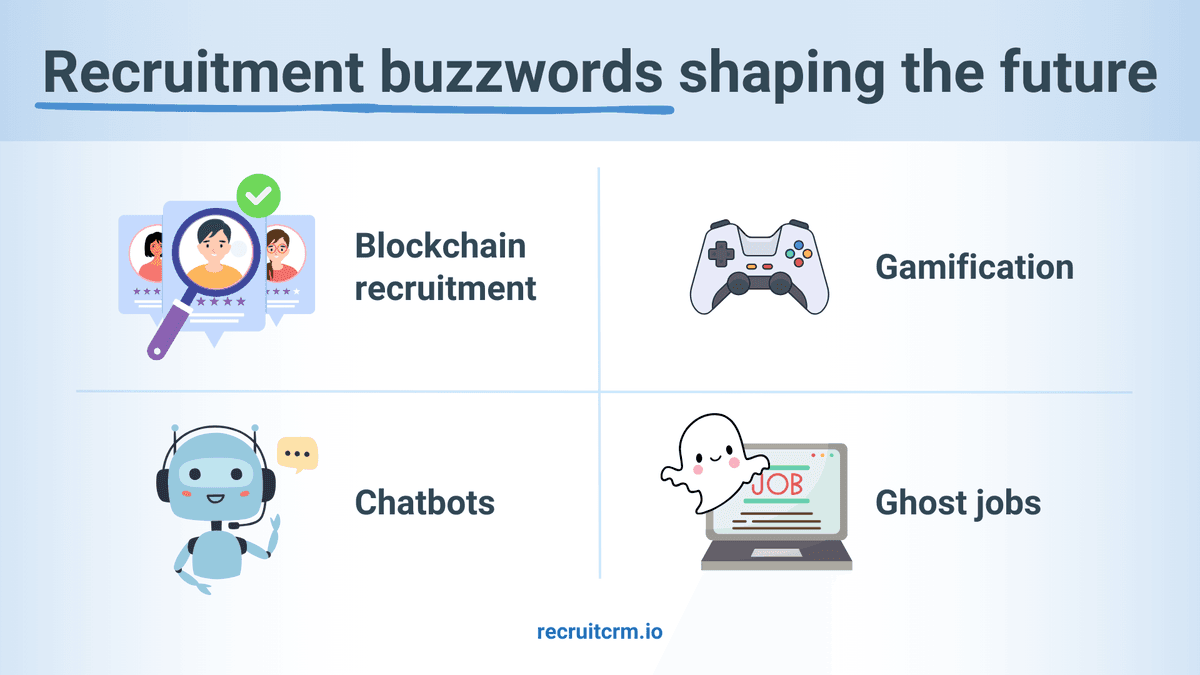 Recruitment buzzwords shaping the future

Blockchain recruitment

Gamification

Chatbots

JOB

Ghost jobs

recruitcrm.io